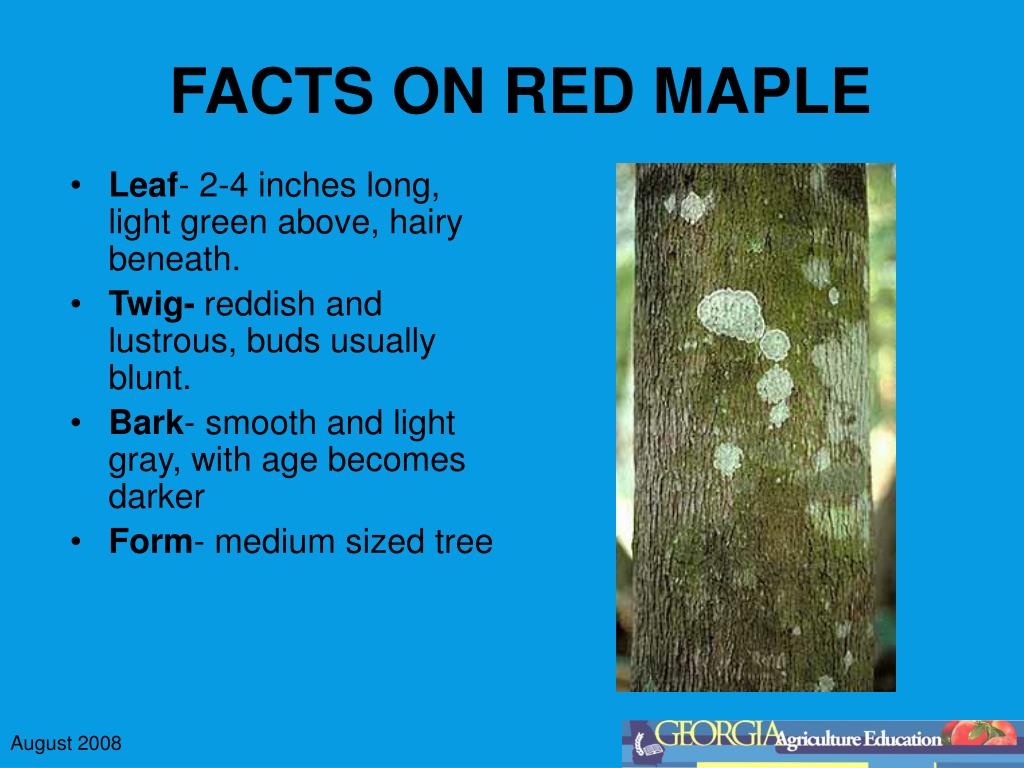 FACTS ON RED MAPLE

• Leaf- 2-4 inches long, light green above, hairy beneath.
• Twig- reddish and lustrous, buds usually blunt.
• Bark- smooth and light gray, with age becomes darker
• Form- medium sized tree

August 2008

GEORGIA Agriculture Education